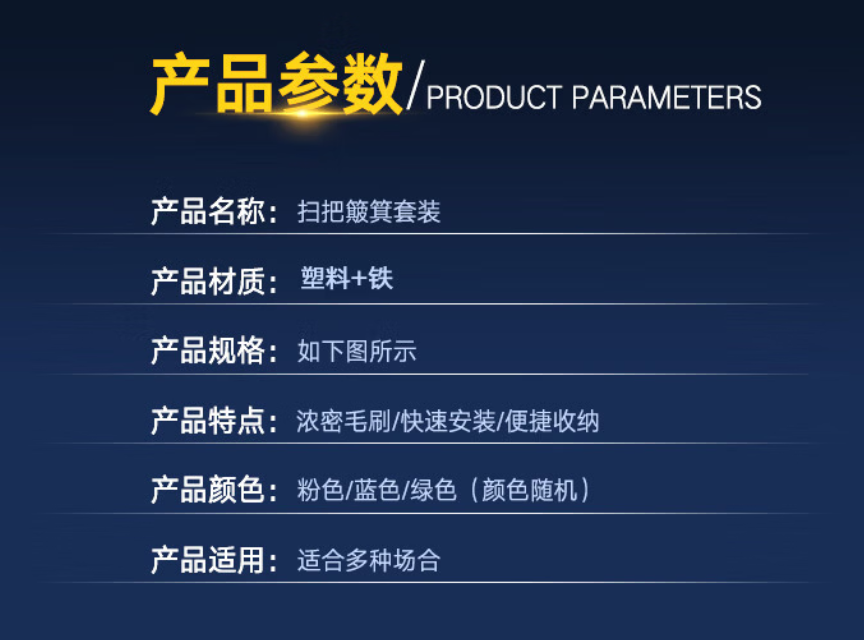 产品参数/PRODUCT PARAMETERS

产品名称：扫把簸箕套装

产品材质：塑料+铁

产品规格：如下图所示

产品特点：浓密毛刷/快速安装/便捷收纳

产品颜色：粉色/蓝色/绿色（颜色随机）

产品适用：适合多种场合